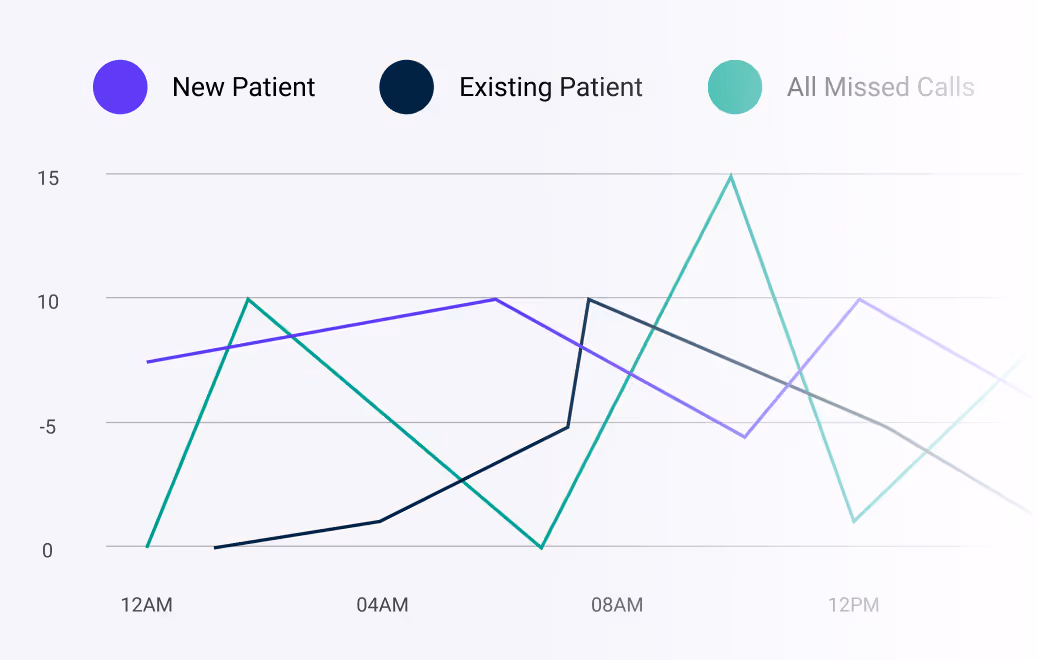 New Patient
Existing Patient
All Missed Calls

15
10
-5
0

12AM
04AM
08AM
12PM